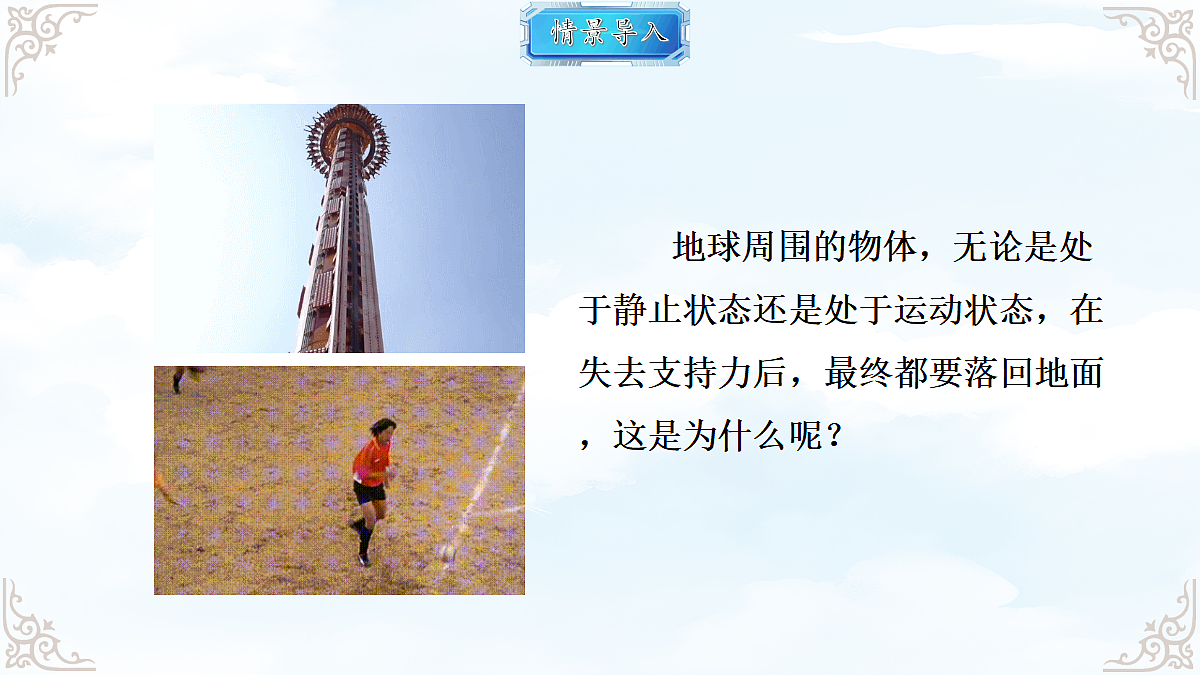 情景导入

地球周围的物体，无论是处于静止状态还是处于运动状态，在失去支持力后，最终都要落回地面，这是为什么呢？